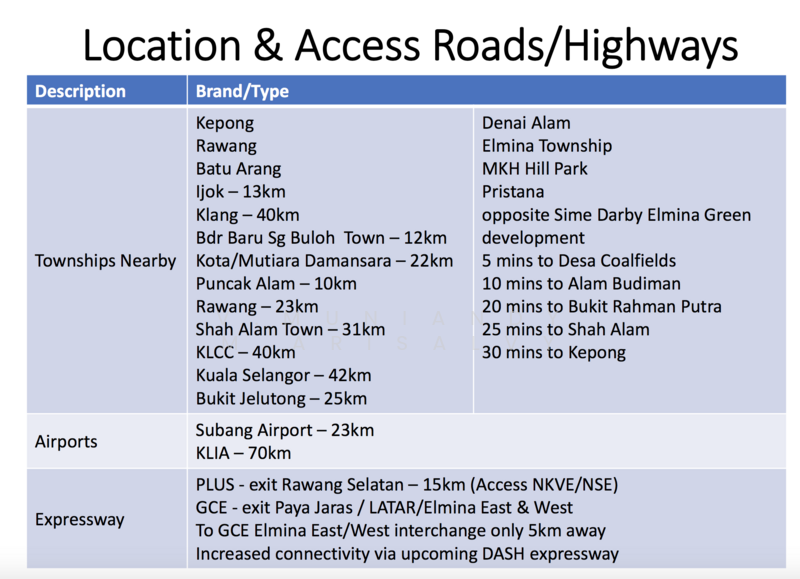 Location & Access Roads/Highways

| Description | Brand/Type | |
|---|---|---|
| Townships Nearby | Kepong<br>Rawang<br>Batu Arang<br>Ijok – 13km<br>Klang – 40km<br>Bdr Baru Sg Buloh Town – 12km<br>Kota/Mutiara Damansara – 22km<br>Puncak Alam – 10km<br>Rawang – 23km<br>Shah Alam Town – 31km<br>KLCC – 40km<br>Kuala Selangor – 42km<br>Bukit Jelutong – 25km | Denai Alam<br>Elmina Township<br>MKH Hill Park<br>Pristana<br>opposite Sime Darby Elmina Green development<br>5 mins to Desa Coalfields<br>10 mins to Alam Budiman<br>20 mins to Bukit Rahman Putra<br>25 mins to Shah Alam<br>30 mins to Kepong |
| Airports | Subang Airport – 23km<br>KLIA – 70km | |
| Expressway | PLUS - exit Rawang Selatan – 15km (Access NKVE/NSE)<br>GCE - exit Paya Jaras / LATAR/Elmina East & West<br>To GCE Elmina East/West interchange only 5km away<br>Increased connectivity via upcoming DASH expressway | |